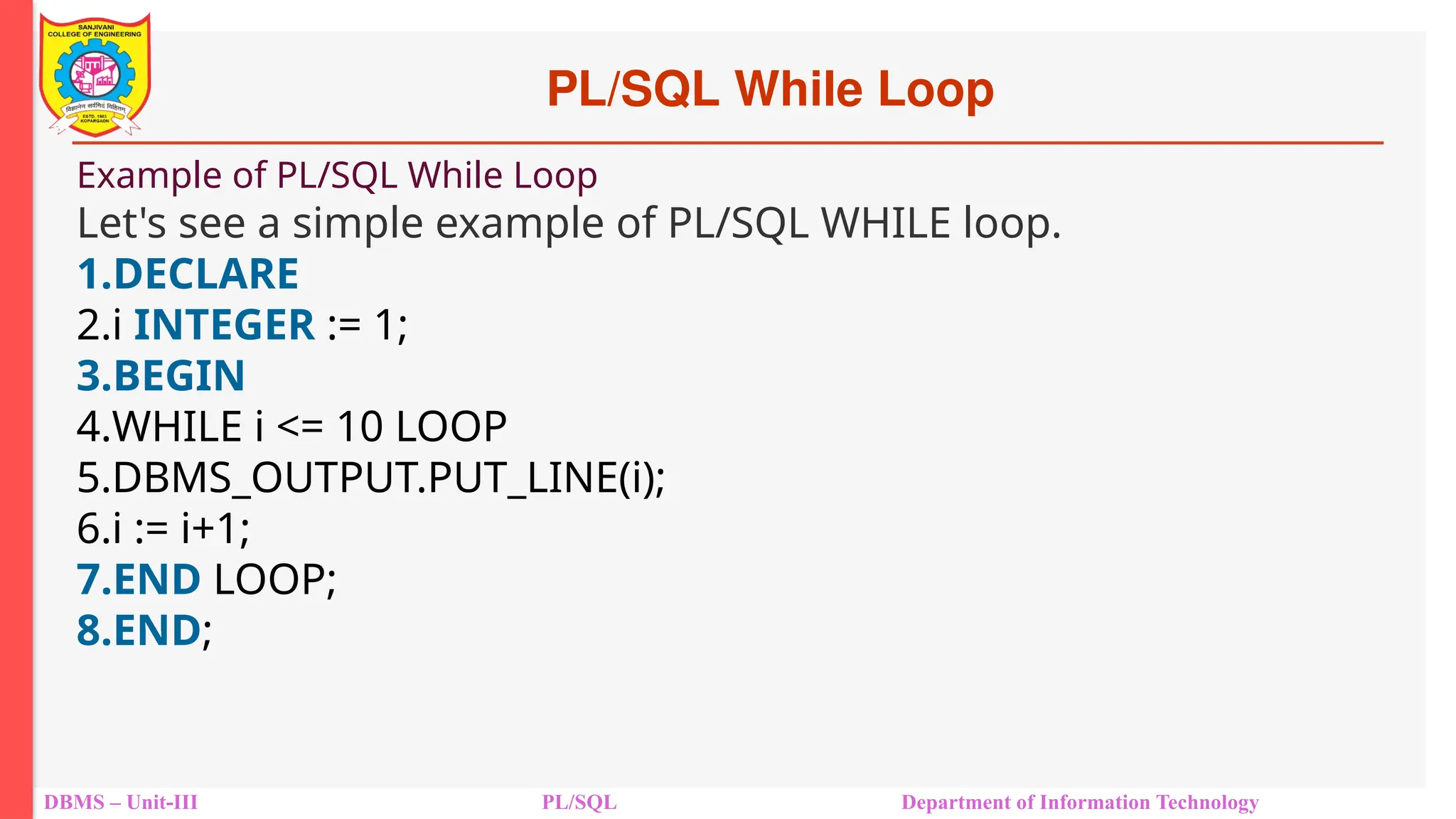 SANJIVANI COLLEGE OF ENGINEERING
विज्ञानेन सर्वमिदं विहितम्
ESTD. 1983
KOPARGAON

PL/SQL While Loop

Example of PL/SQL While Loop
Let's see a simple example of PL/SQL WHILE loop.
1.DECLARE
2.i INTEGER := 1;
3.BEGIN
4.WHILE i <= 10 LOOP
5.DBMS_OUTPUT.PUT_LINE(i);
6.i := i+1;
7.END LOOP;
8.END;

DBMS – Unit-III
PL/SQL
Department of Information Technology